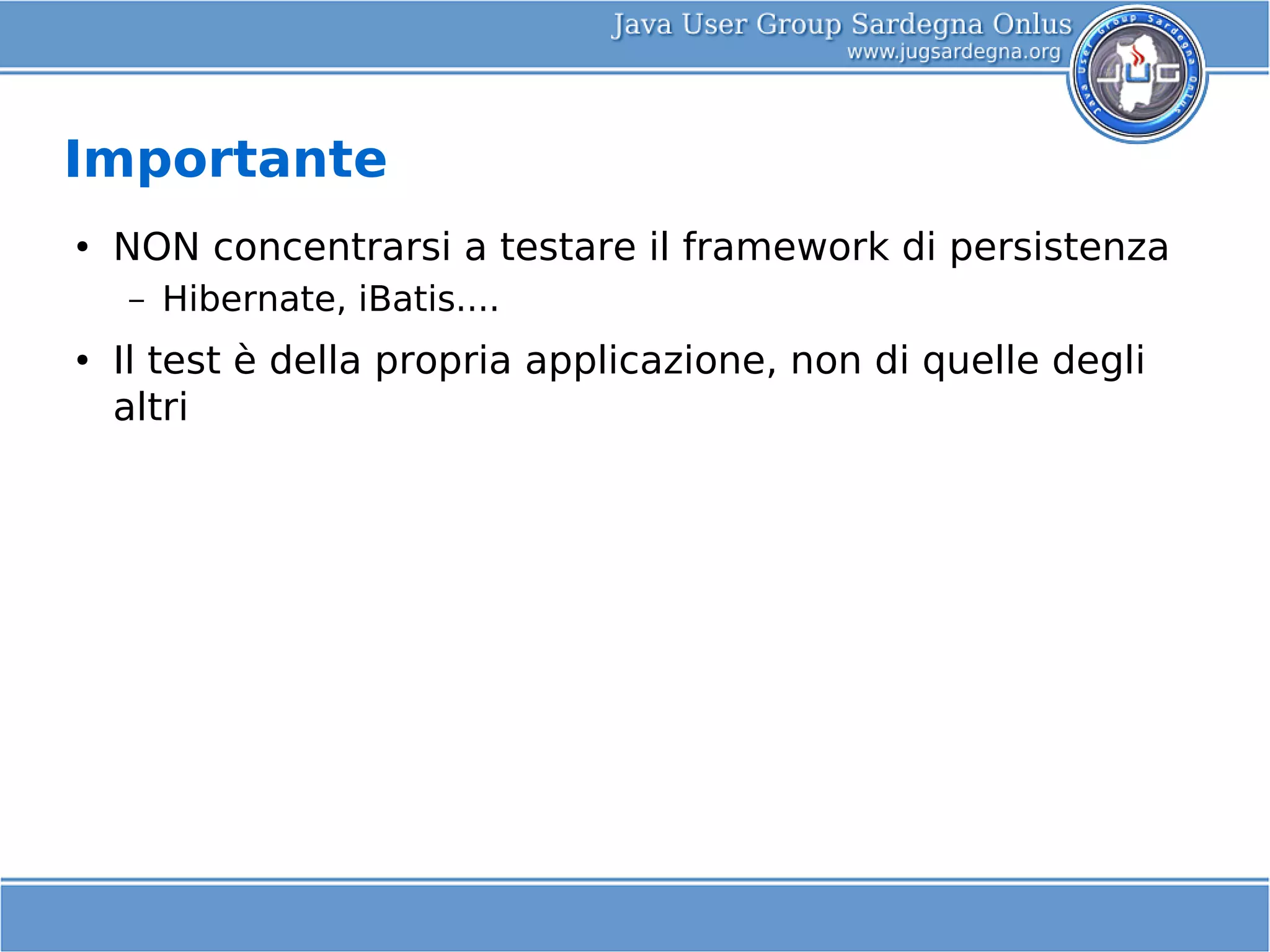 Java User Group Sardegna Onlus
www.jugsardegna.org

Java User Group Sardegna Onlus
JUG

Importante

• NON concentrarsi a testare il framework di persistenza
  – Hibernate, iBatis....
• Il test è della propria applicazione, non di quelle degli altri